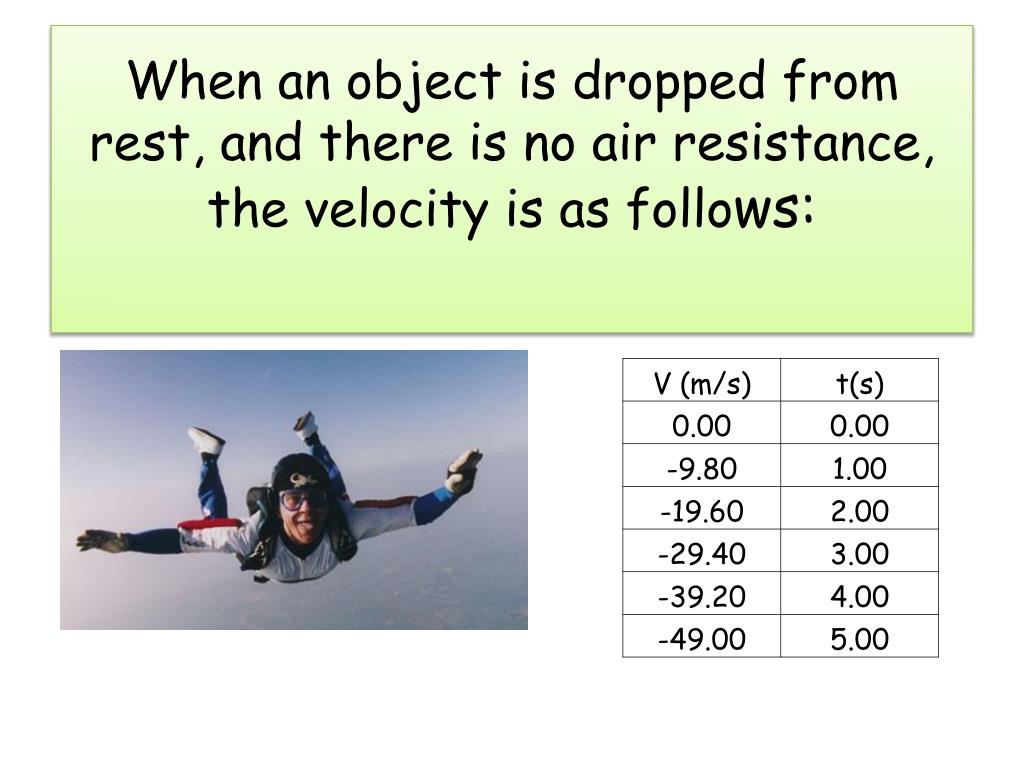 When an object is dropped from rest, and there is no air resistance, the velocity is as follows:

| V (m/s) | t(s) |
|---|---|
| 0.00 | 0.00 |
| -9.80 | 1.00 |
| -19.60 | 2.00 |
| -29.40 | 3.00 |
| -39.20 | 4.00 |
| -49.00 | 5.00 |